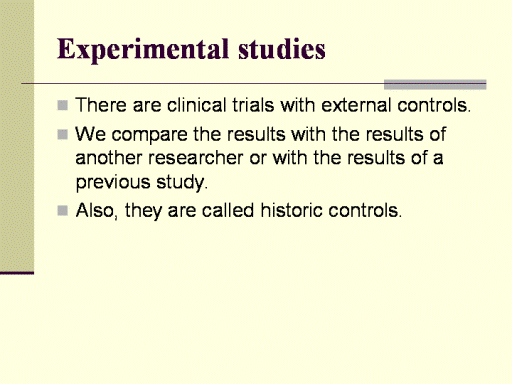 Experimental studies

There are clinical trials with external controls.

We compare the results with the results of another researcher or with the results of a previous study.

Also, they are called historic controls.